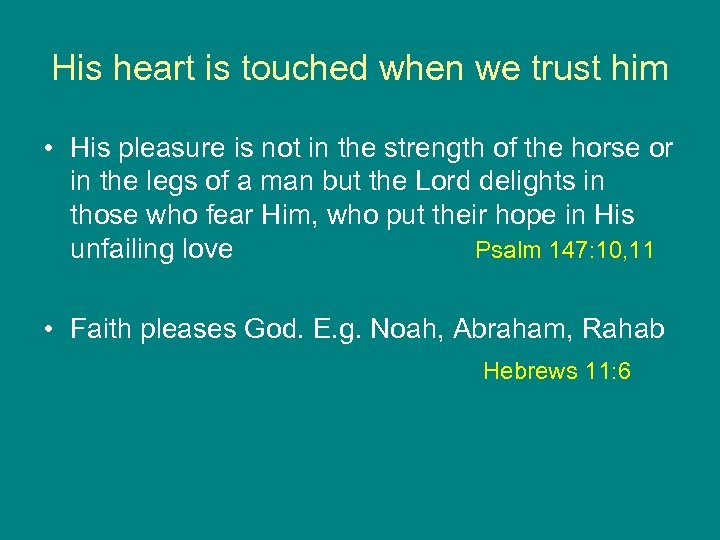 His heart is touched when we trust him

• His pleasure is not in the strength of the horse or in the legs of a man but the Lord delights in those who fear Him, who put their hope in His unfailing love Psalm 147:10,11

• Faith pleases God. E.g. Noah, Abraham, Rahab

Hebrews 11:6